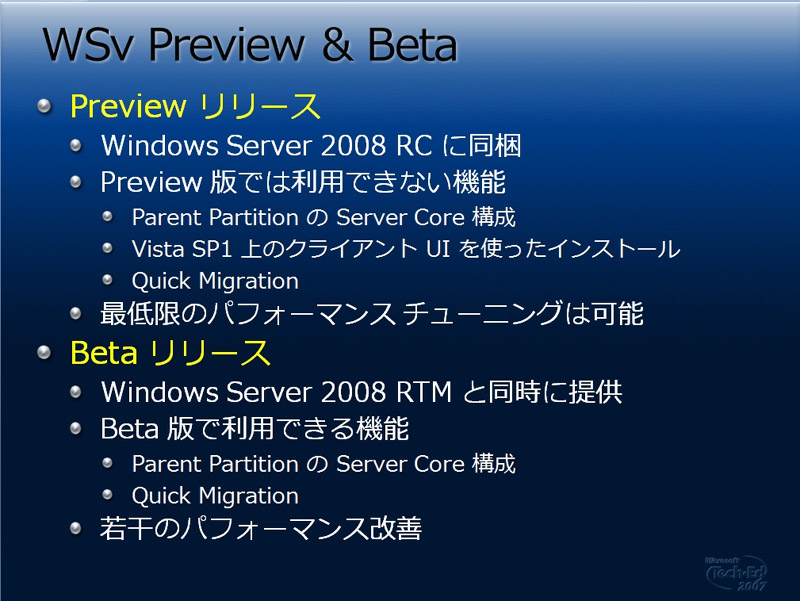 WSv Preview & Beta

Preview リリース

Windows Server 2008 RC に同梱

Preview 版では利用できない機能

Parent Partition の Server Core 構成

Vista SP1 上のクライアント UI を使ったインストール

Quick Migration

最低限のパフォーマンス チューニングは可能

Beta リリース

Windows Server 2008 RTM と同時に提供

Beta 版で利用できる機能

Parent Partition の Server Core 構成

Quick Migration

若干のパフォーマンス改善

Microsoft Tech·Ed 2007